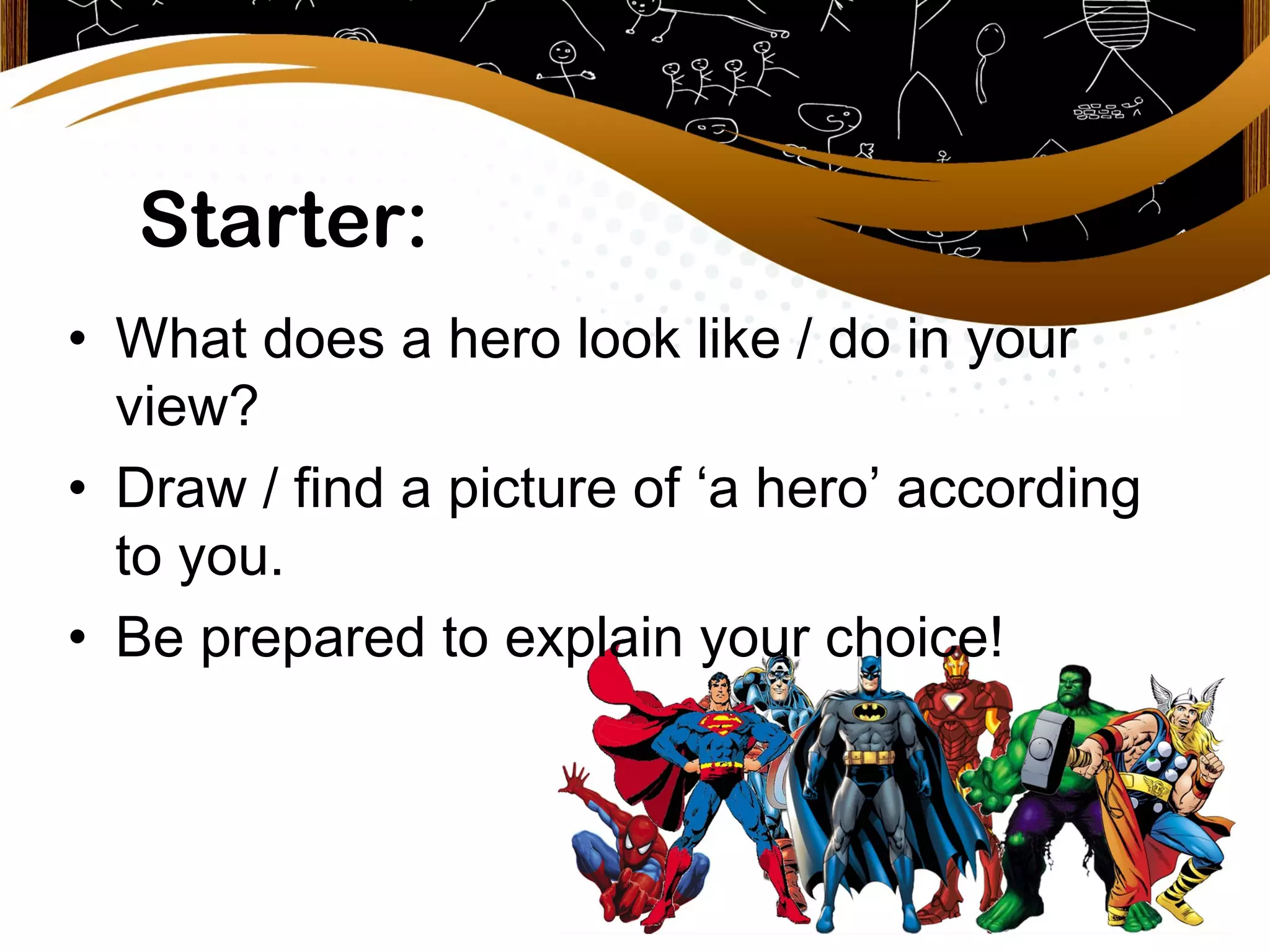 Starter:

• What does a hero look like / do in your view?

• Draw / find a picture of ‘a hero’ according to you.

• Be prepared to explain your choice!